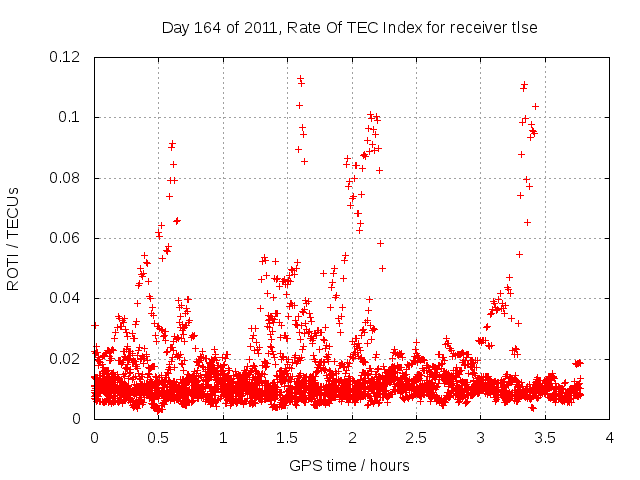 Day 164 of 2011, Rate Of TEC Index for receiver tlse

ROTI / TECUs

0.12
0.1
0.08
0.06
0.04
0.02
0

0 0.5 1 1.5 2 2.5 3 3.5 4

GPS time / hours